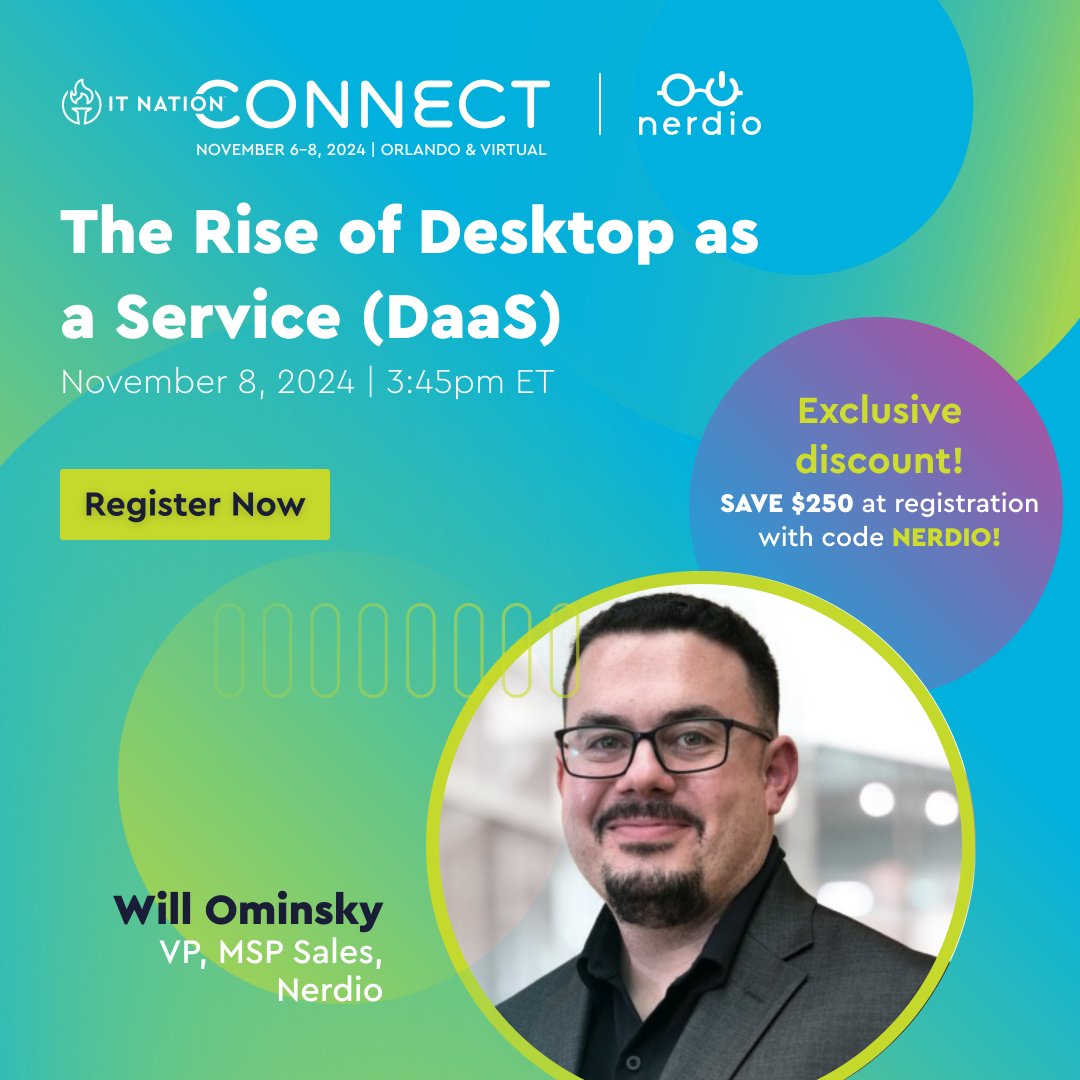 IT NATION CONNECT
NOVEMBER 6–8, 2024 | ORLANDO & VIRTUAL

nerdio

The Rise of Desktop as a Service (DaaS)

November 8, 2024 | 3:45pm ET

Register Now

Exclusive discount!
SAVE $250 at registration with code NERDIO!

Will Ominsky
VP, MSP Sales, Nerdio